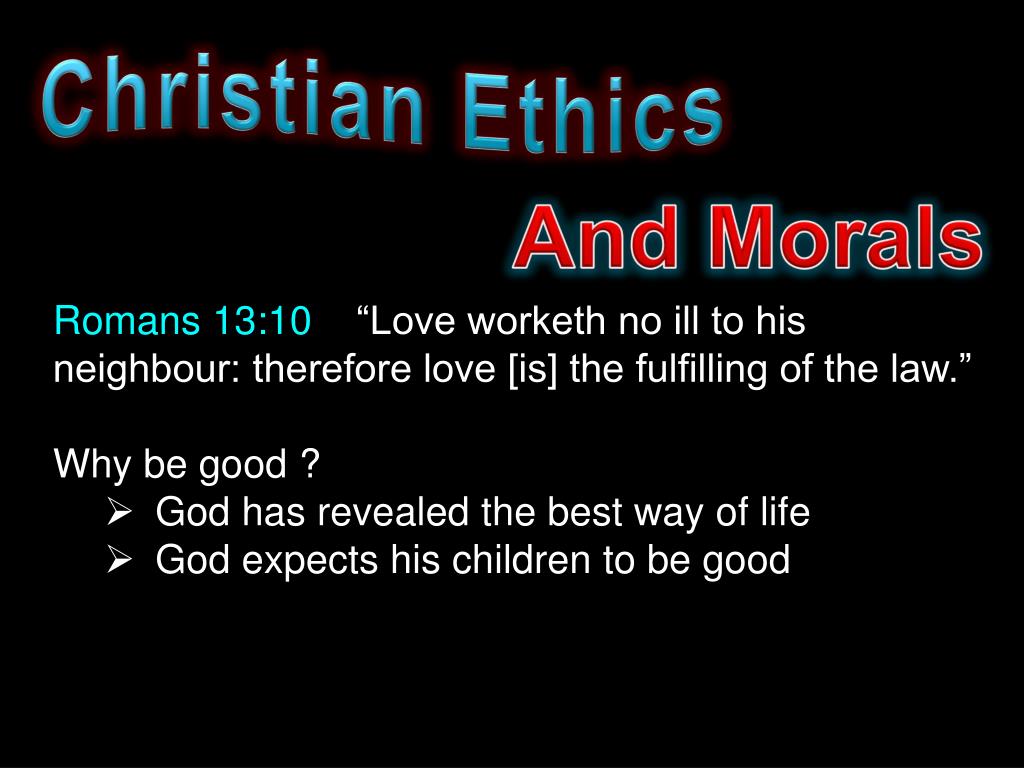 Christian Ethics

And Morals

Romans 13:10 “Love worketh no ill to his neighbour: therefore love [is] the fulfilling of the law.”

Why be good ?
➢ God has revealed the best way of life
➢ God expects his children to be good